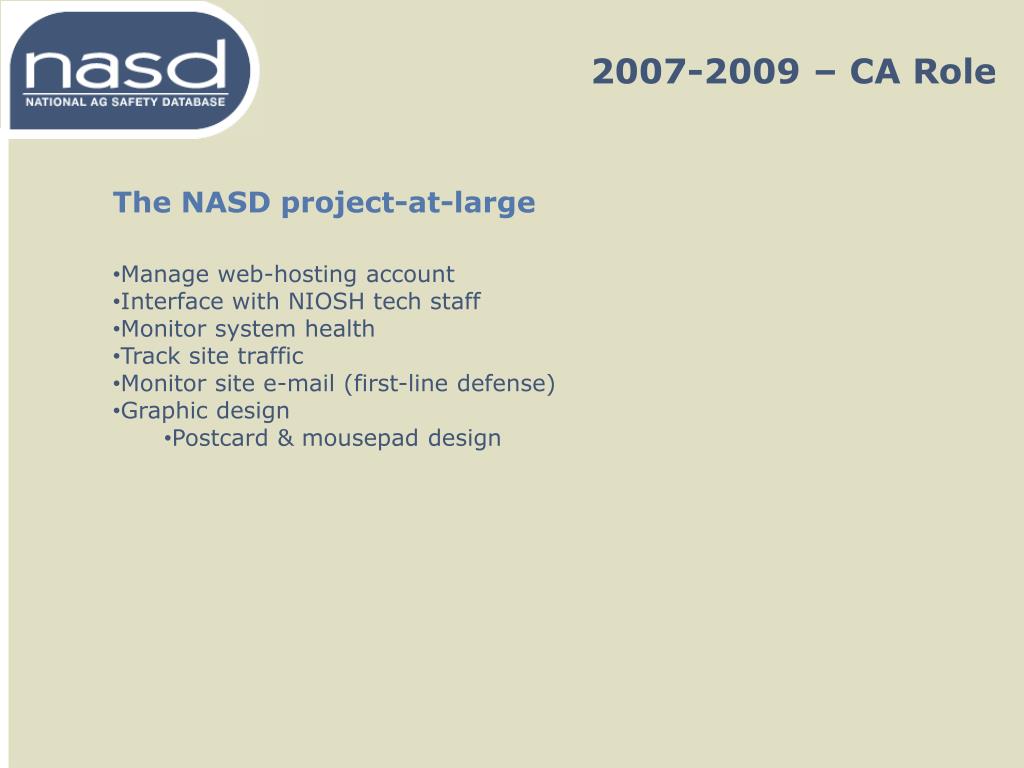 nasd
NATIONAL AG SAFETY DATABASE

2007-2009 – CA Role

The NASD project-at-large

•Manage web-hosting account
•Interface with NIOSH tech staff
•Monitor system health
•Track site traffic
•Monitor site e-mail (first-line defense)
•Graphic design
•Postcard & mousepad design